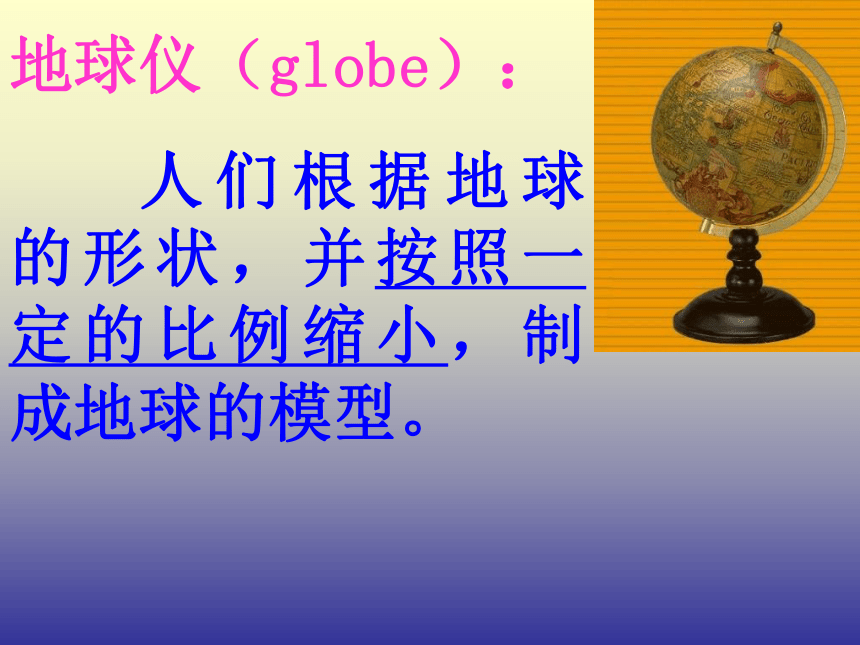 地球仪（globe）：

人们根据地球的形状，并按照一定的比例缩小，制成地球的模型。